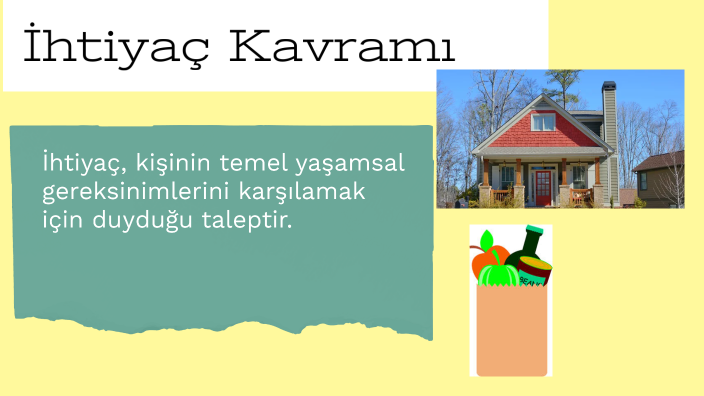 İhtiyaç Kavramı

İhtiyaç, kişinin temel yaşamsal gereksinimlerini karşılamak için duyduğu taleptir.

BEANS